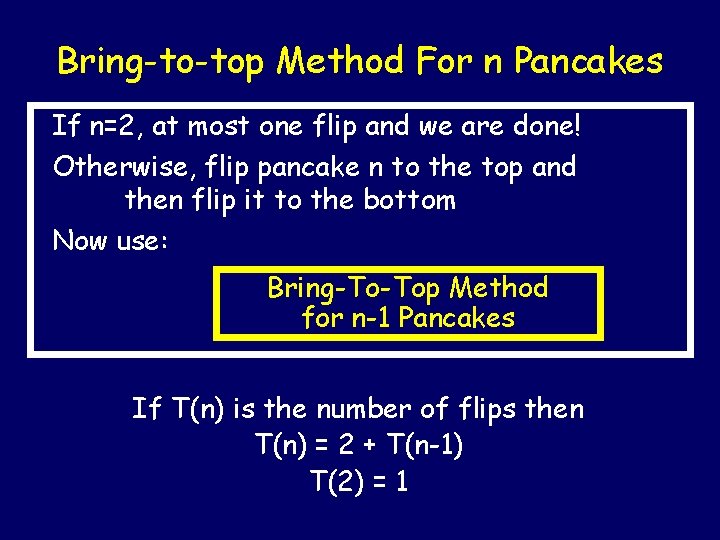 Bring-to-top Method For n Pancakes

If n=2, at most one flip and we are done!

Otherwise, flip pancake n to the top and then flip it to the bottom

Now use:

Bring-To-Top Method for n-1 Pancakes

If T(n) is the number of flips then
T(n) = 2 + T(n-1)
T(2) = 1